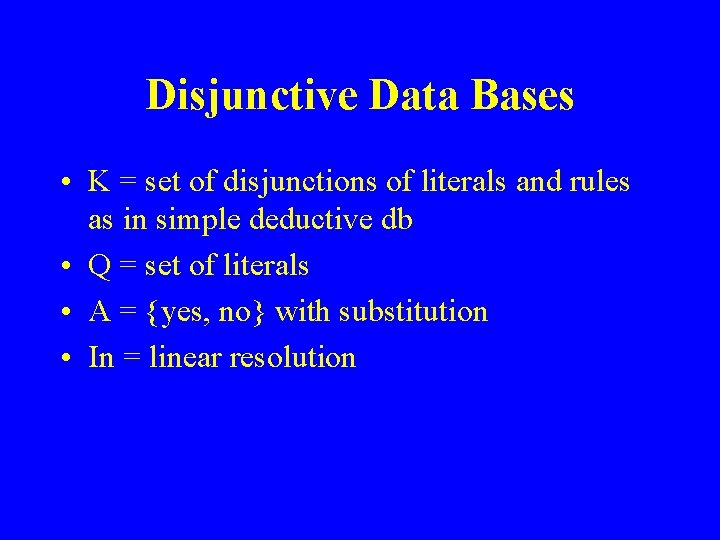 Disjunctive Data Bases

• K = set of disjunctions of literals and rules as in simple deductive db
• Q = set of literals
• A = {yes, no} with substitution
• In = linear resolution